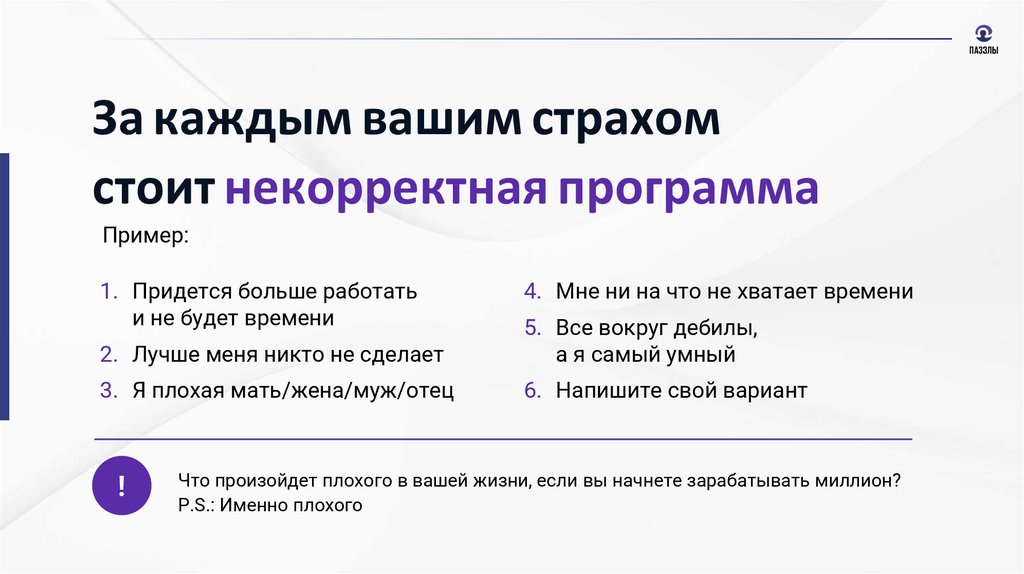 ПАЗЗЛЫ

За каждым вашим страхом стоит некорректная программа

Пример:

1. Придется больше работать и не будет времени
2. Лучше меня никто не сделает
3. Я плохая мать/жена/муж/отец

4. Мне ни на что не хватает времени
5. Все вокруг дебилы, а я самый умный
6. Напишите свой вариант

!

Что произойдет плохого в вашей жизни, если вы начнете зарабатывать миллион?
P.S.: Именно плохого